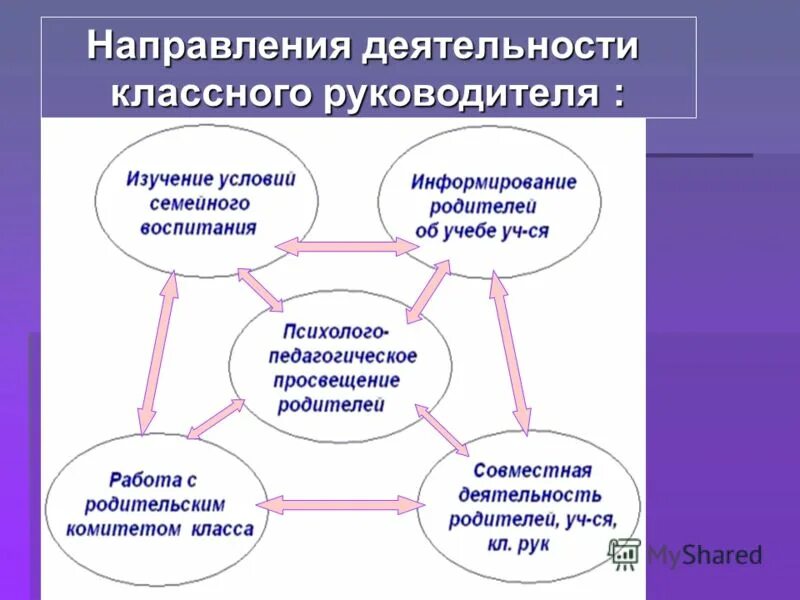 Направления деятельности классного руководителя :

Изучение условий семейного воспитания

Информирование родителей об учебе уч-ся

Психолого-педагогическое просвещение родителей

Работа с родительским комитетом класса

Совместная деятельность родителей, уч-ся, кл. рук

MyShared